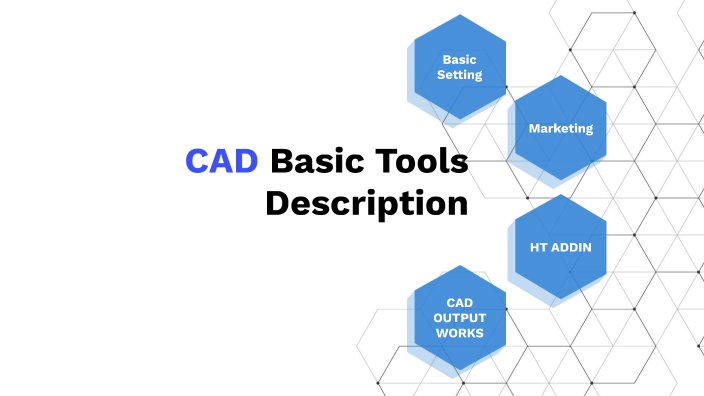 CAD Basic Tools Description

Basic Setting

Marketing

HT ADDIN

CAD OUTPUT WORKS